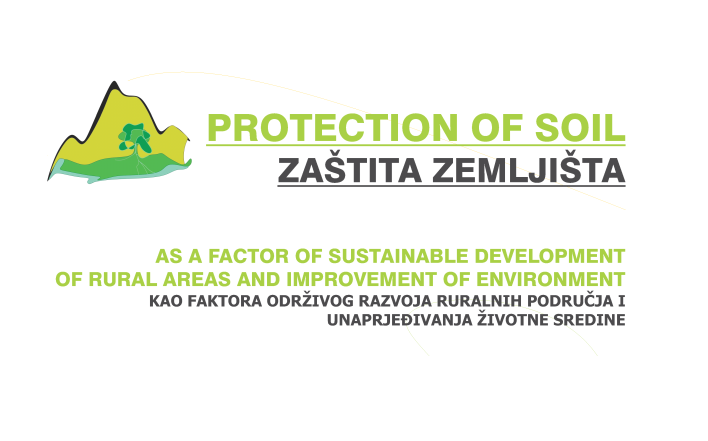 PROTECTION OF SOIL
ZAŠTITA ZEMLJIŠTA

AS A FACTOR OF SUSTAINABLE DEVELOPMENT OF RURAL AREAS AND IMPROVEMENT OF ENVIRONMENT
KAO FAKTORA ODRŽIVOG RAZVOJA RURALNIH PODRUČJA I UNAPRJEĐIVANJA ŽIVOTNE SREDINE